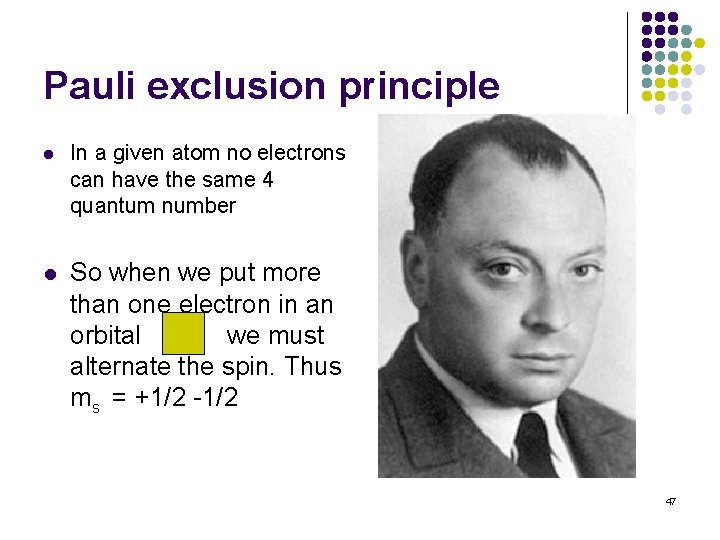 Pauli exclusion principle

- In a given atom no electrons can have the same 4 quantum number

- So when we put more than one electron in an orbital we must alternate the spin. Thus $m_s$ = +1/2 -1/2

47